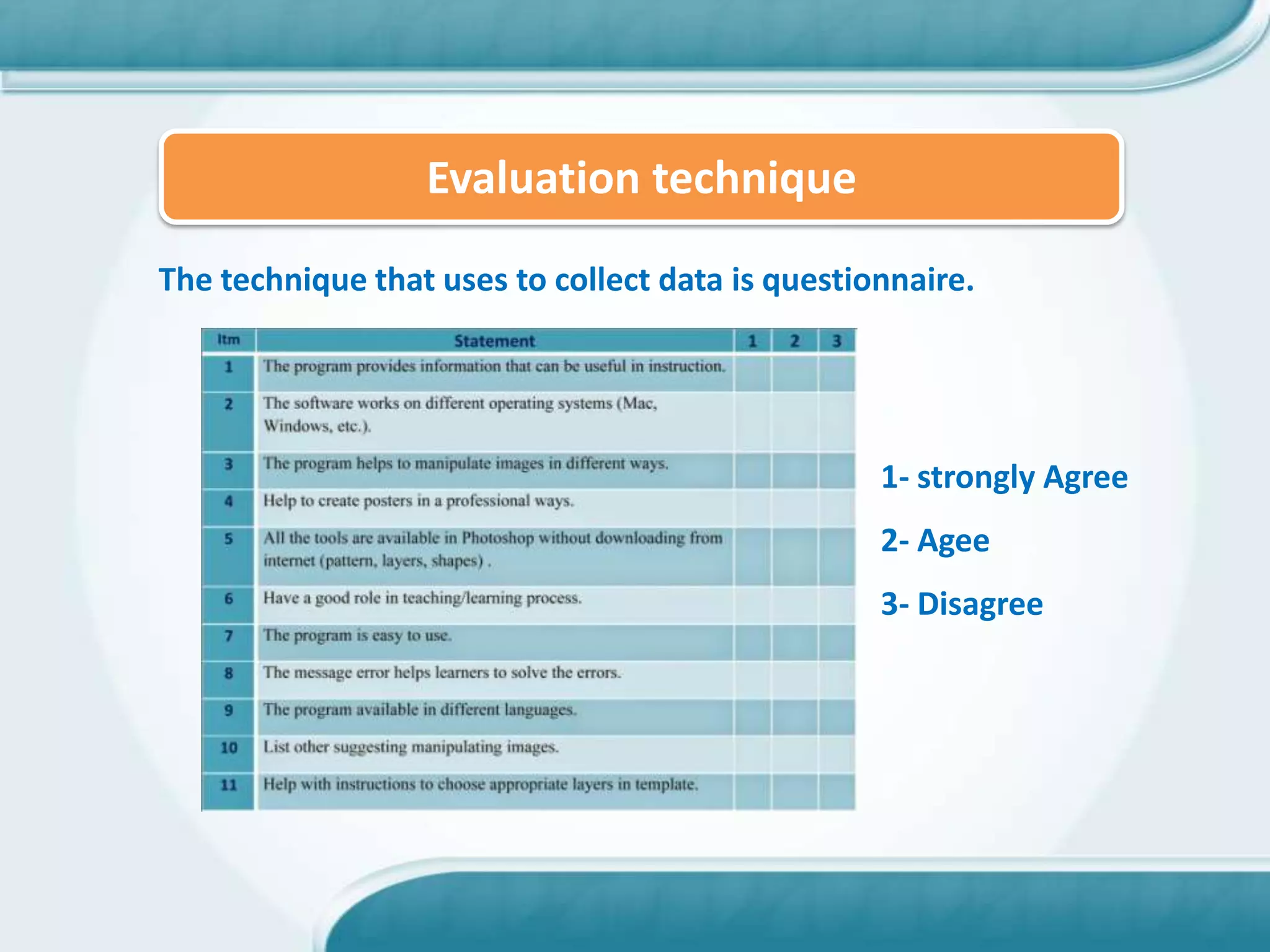 Evaluation technique

The technique that uses to collect data is questionnaire.

| Itm | Statement | 1 | 2 | 3 |
|---|---|---|---|---|
| 1 | The program provides information that can be useful in instruction. | | | |
| 2 | The software works on different operating systems (Mac, Windows, etc.). | | | |
| 3 | The program helps to manipulate images in different ways. | | | |
| 4 | Help to create posters in a professional ways. | | | |
| 5 | All the tools are available in Photoshop without downloading from internet (pattern, layers, shapes) . | | | |
| 6 | Have a good role in teaching/learning process. | | | |
| 7 | The program is easy to use. | | | |
| 8 | The message error helps learners to solve the errors. | | | |
| 9 | The program available in different languages. | | | |
| 10 | List other suggesting manipulating images. | | | |
| 11 | Help with instructions to choose appropriate layers in template. | | | |

1- strongly Agree

2- Agee

3- Disagree